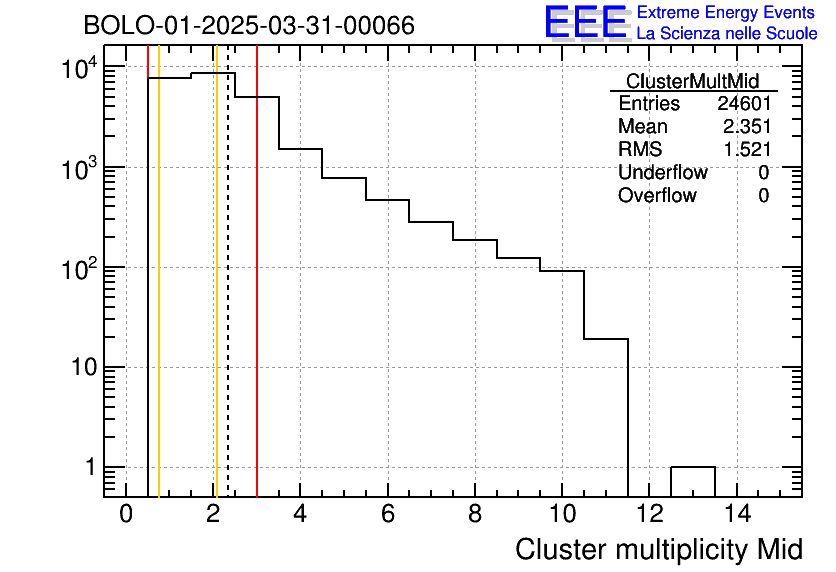 BOLO-01-2025-03-31-00066

EEE Extreme Energy Events
La Scienza nelle Scuole

| ClusterMultMid | |
|---|---|
| Entries | 24601 |
| Mean | 2.351 |
| RMS | 1.521 |
| Underflow | 0 |
| Overflow | 0 |

$10^4$
$10^3$
$10^2$
10
1

0 2 4 6 8 10 12 14

Cluster multiplicity Mid